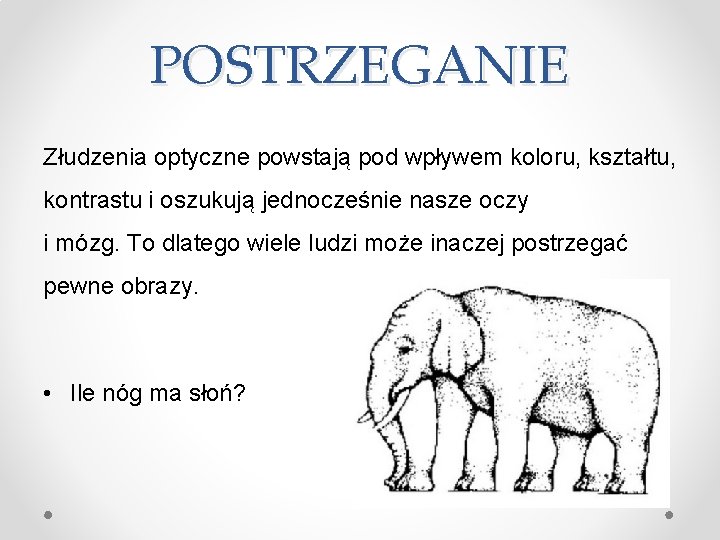 POSTRZEGANIE

Złudzenia optyczne powstają pod wpływem koloru, kształtu, kontrastu i oszukują jednocześnie nasze oczy i mózg. To dlatego wiele ludzi może inaczej postrzegać pewne obrazy.

• Ile nóg ma słoń?